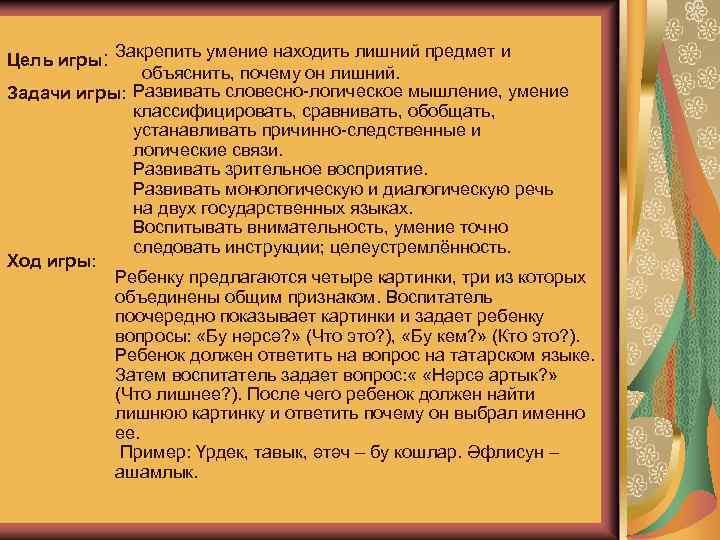 Цель игры: Закрепить умение находить лишний предмет и объяснить, почему он лишний.
Задачи игры: Развивать словесно-логическое мышление, умение классифицировать, сравнивать, обобщать, устанавливать причинно-следственные и логические связи.
Развивать зрительное восприятие.
Развивать монологическую и диалогическую речь на двух государственных языках.
Воспитывать внимательность, умение точно следовать инструкции; целеустремлённость.
Ход игры: Ребенку предлагаются четыре картинки, три из которых объединены общим признаком. Воспитатель поочередно показывает картинки и задает ребенку вопросы: «Бу нәрсә?» (Что это?), «Бу кем?» (Кто это?). Ребенок должен ответить на вопрос на татарском языке. Затем воспитатель задает вопрос:« «Нәрсә артык?» (Что лишнее?). После чего ребенок должен найти лишнюю картинку и ответить почему он выбрал именно ее.
Пример: Үрдәк, тавык, әтәч – бу кошлар. Әфлисун – ашамлык.